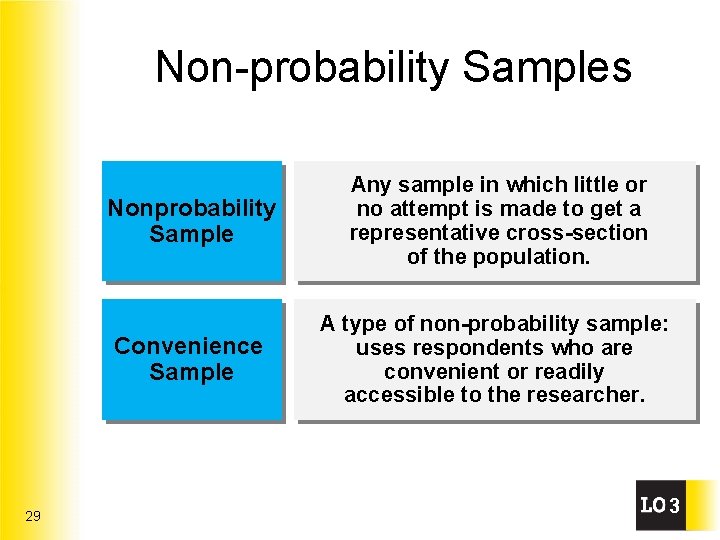 Non-probability Samples

Nonprobability Sample

Any sample in which little or no attempt is made to get a representative cross-section of the population.

Convenience Sample

A type of non-probability sample: uses respondents who are convenient or readily accessible to the researcher.

29

LO3